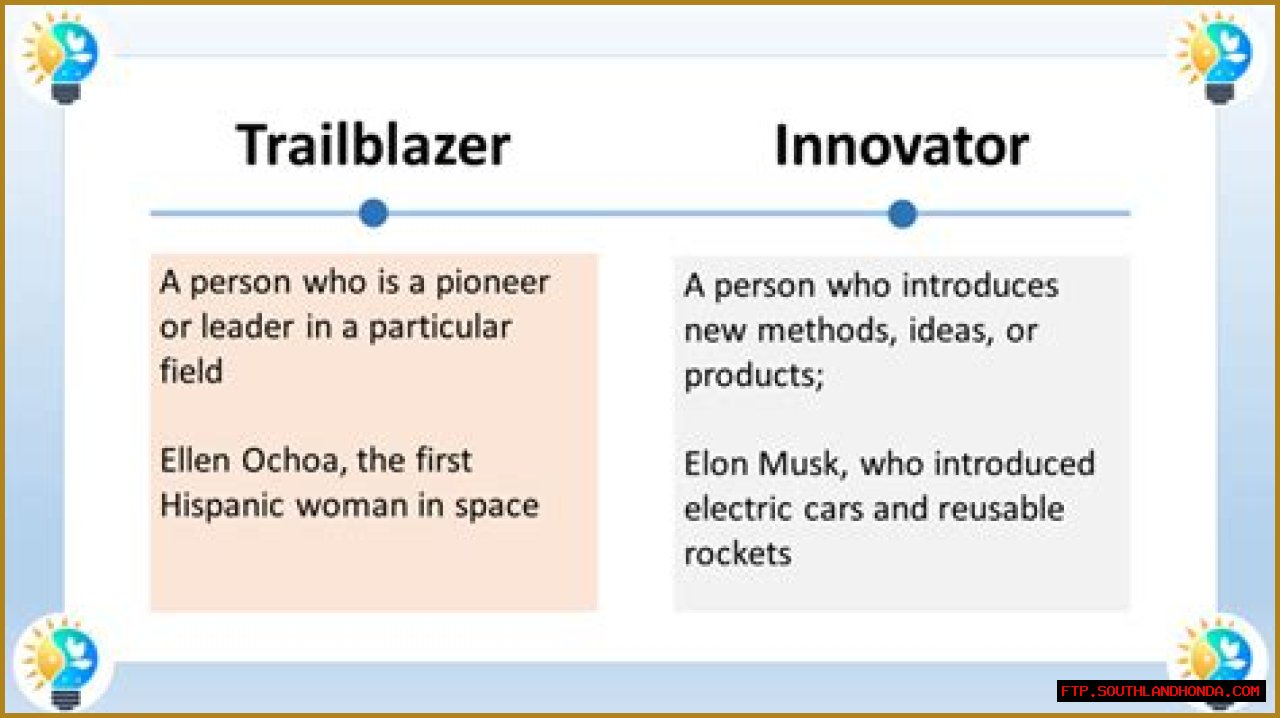 Trailblazer

A person who is a pioneer or leader in a particular field

Ellen Ochoa, the first Hispanic woman in space

Innovator

A person who introduces new methods, ideas, or products;

Elon Musk, who introduced electric cars and reusable rockets

FTP.SOUTHLANDHONDA.COM